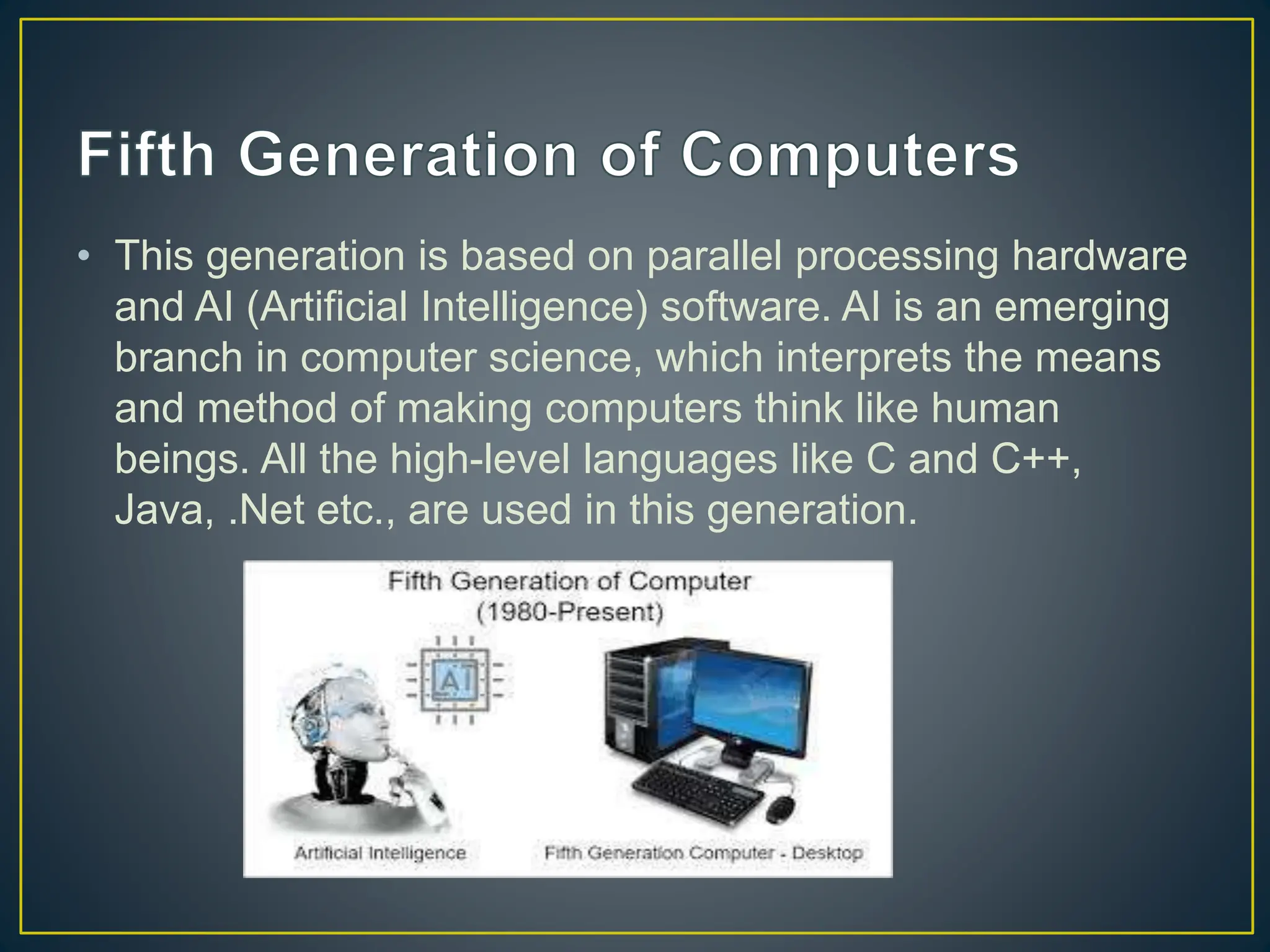 Fifth Generation of Computers

• This generation is based on parallel processing hardware and AI (Artificial Intelligence) software. AI is an emerging branch in computer science, which interprets the means and method of making computers think like human beings. All the high-level languages like C and C++, Java, .Net etc., are used in this generation.

Fifth Generation of Computer
(1980-Present)

AI

Artificial Intelligence

Fifth Generation Computer - Desktop